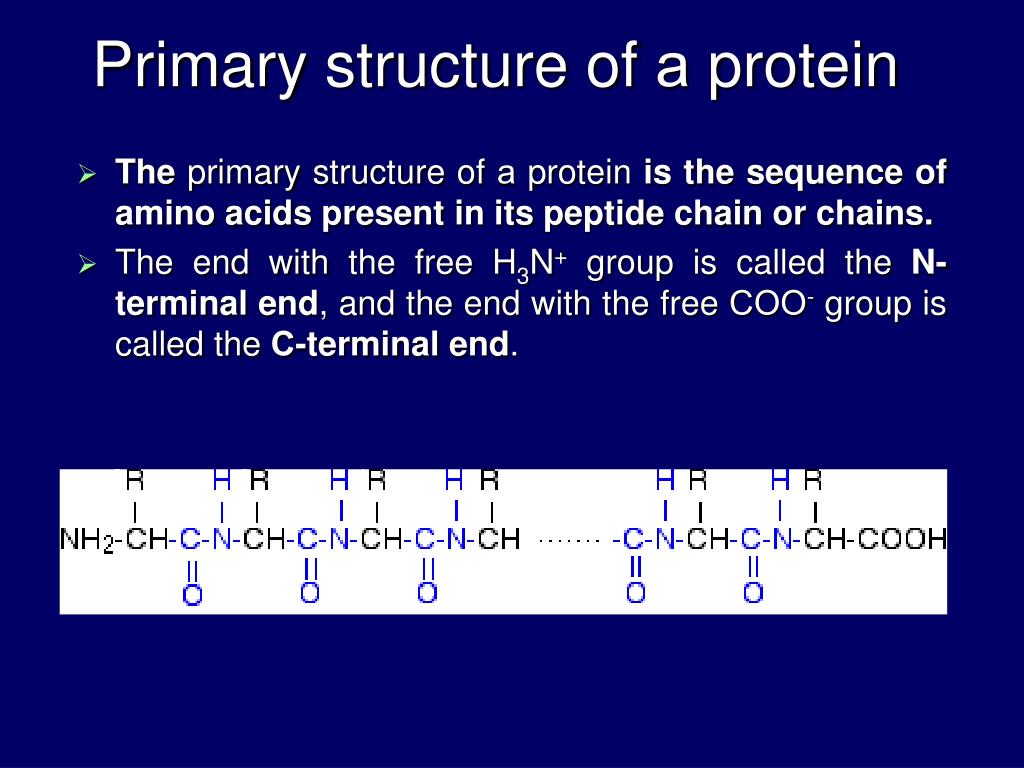 Primary structure of a protein

➢ The primary structure of a protein is the sequence of amino acids present in its peptide chain or chains.

➢ The end with the free $H_3N^+$ group is called the N-terminal end, and the end with the free $COO^-$ group is called the C-terminal end.

R H R H R H R H R H R

$NH_2$-CH-C-N-CH-C-N-CH-C-N-CH ······· -C-N-CH-C-N-CH-COOH

O O O O O